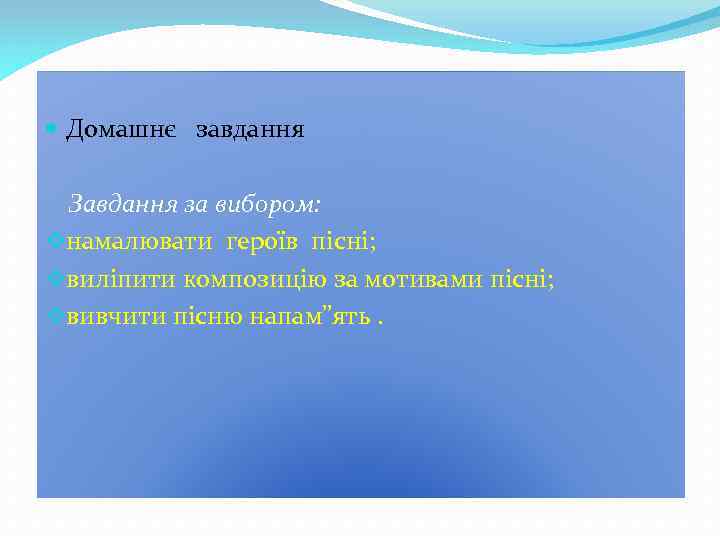 Домашнє завдання

Завдання за вибором:
намалювати героїв пісні;
виліпити композицію за мотивами пісні;
вивчити пісню напам”ять .